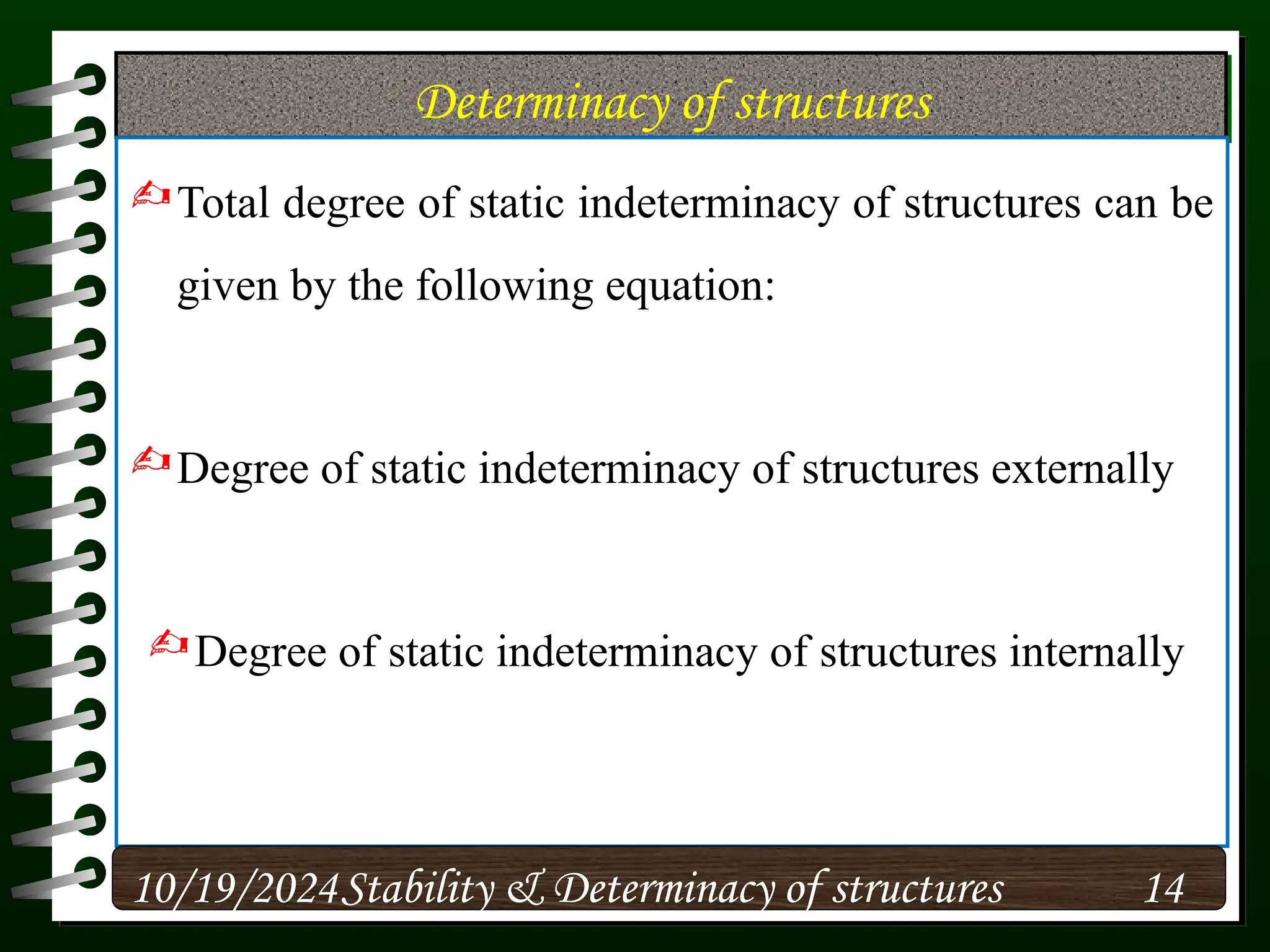 Determinacy of structures

Total degree of static indeterminacy of structures can be given by the following equation:

Degree of static indeterminacy of structures externally

Degree of static indeterminacy of structures internally

10/19/2024 Stability & Determinacy of structures 14